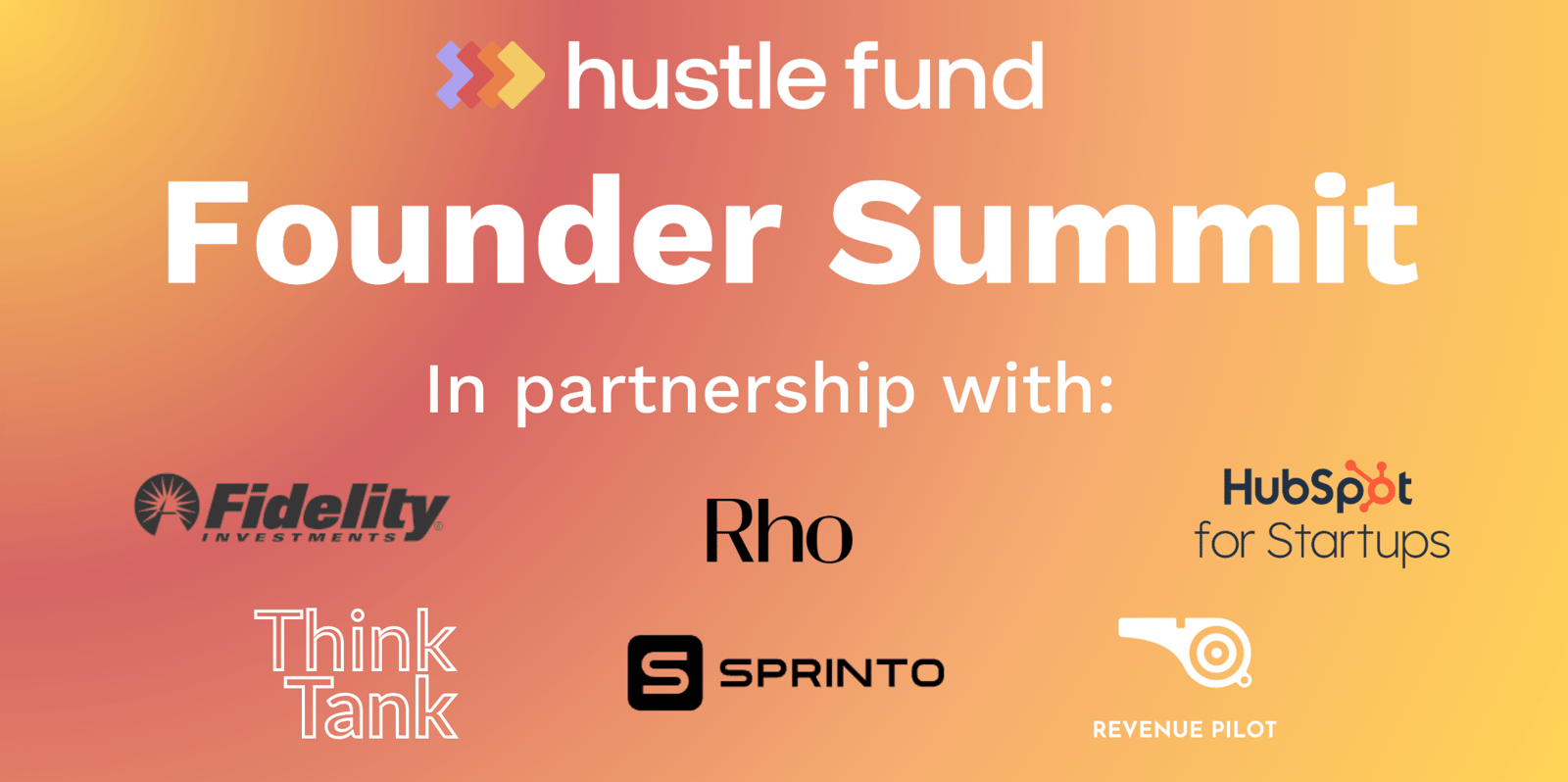 hustle fund

Founder Summit

In partnership with:

Fidelity INVESTMENTS

Rho

HubSpot for Startups

Think Tank

SPRINTO

REVENUE PILOT